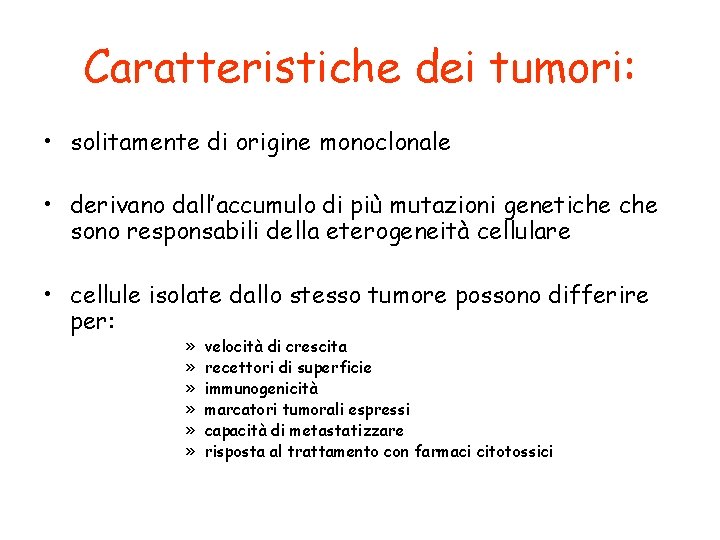 Caratteristiche dei tumori:

• solitamente di origine monoclonale

• derivano dall'accumulo di più mutazioni genetiche che sono responsabili della eterogeneità cellulare

• cellule isolate dallo stesso tumore possono differire per:

» velocità di crescita
» recettori di superficie
» immunogenicità
» marcatori tumorali espressi
» capacità di metastatizzare
» risposta al trattamento con farmaci citotossici